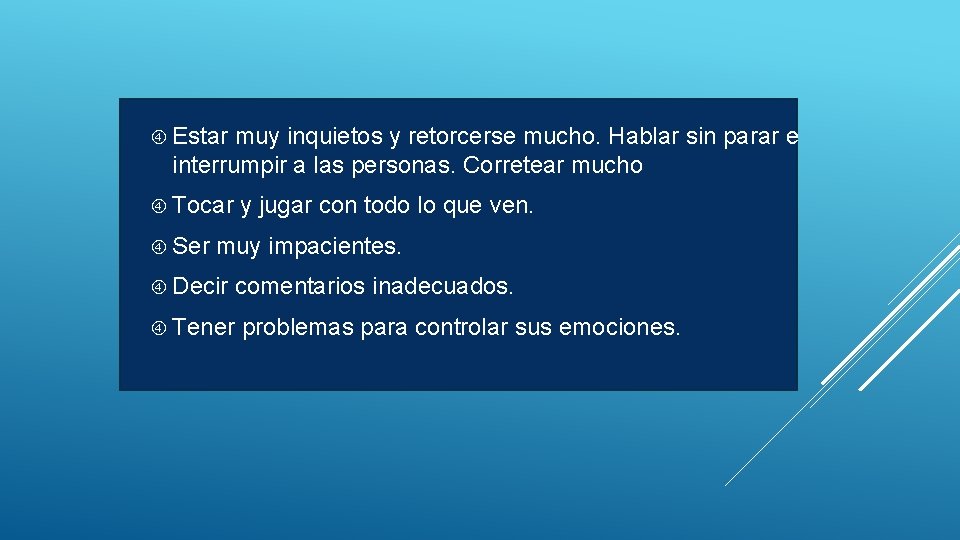 Estar muy inquietos y retorcerse mucho. Hablar sin parar e interrumpir a las personas. Corretear mucho

Tocar y jugar con todo lo que ven.

Ser muy impacientes.

Decir comentarios inadecuados.

Tener problemas para controlar sus emociones.